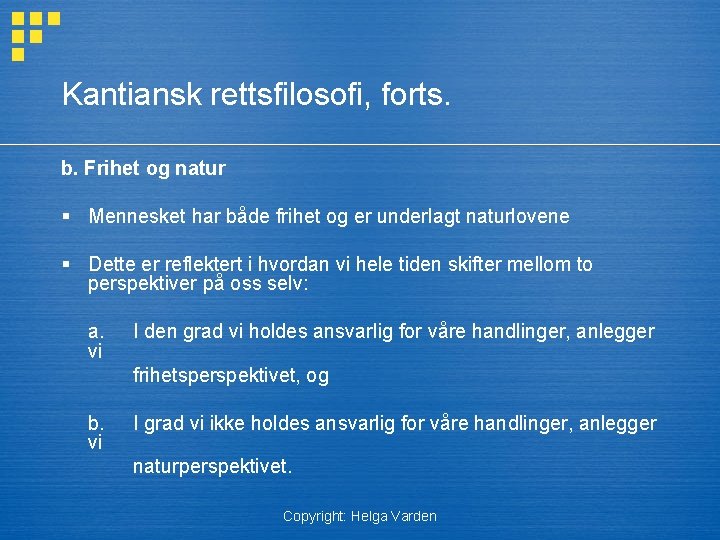 Kantiansk rettsfilosofi, forts.

b. Frihet og natur

▪ Mennesket har både frihet og er underlagt naturlovene

▪ Dette er reflektert i hvordan vi hele tiden skifter mellom to perspektiver på oss selv:

a. I den grad vi holdes ansvarlig for våre handlinger, anlegger vi frihetsperspektivet, og

b. I grad vi ikke holdes ansvarlig for våre handlinger, anlegger vi naturperspektivet.

Copyright: Helga Varden